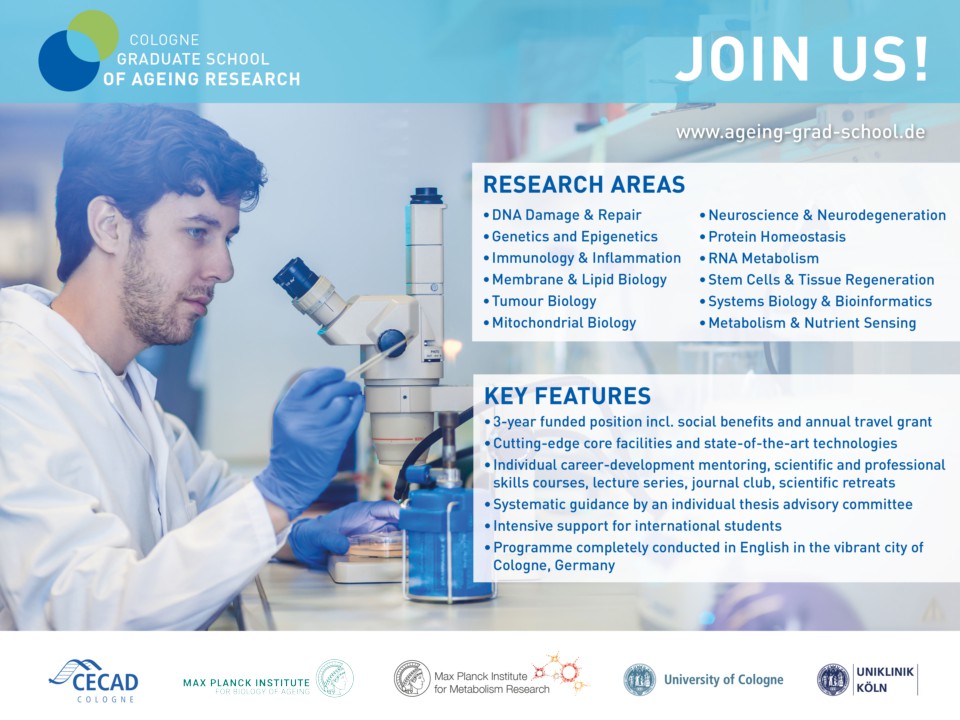 COLOGNE
GRADUATE SCHOOL
OF AGEING RESEARCH

JOIN US!

www.ageing-grad-school.de

RESEARCH AREAS

• DNA Damage & Repair
• Genetics and Epigenetics
• Immunology & Inflammation
• Membrane & Lipid Biology
• Tumour Biology
• Mitochondrial Biology

• Neuroscience & Neurodegeneration
• Protein Homeostasis
• RNA Metabolism
• Stem Cells & Tissue Regeneration
• Systems Biology & Bioinformatics
• Metabolism & Nutrient Sensing

KEY FEATURES

• 3-year funded position incl. social benefits and annual travel grant
• Cutting-edge core facilities and state-of-the-art technologies
• Individual career-development mentoring, scientific and professional skills courses, lecture series, journal club, scientific retreats
• Systematic guidance by an individual thesis advisory committee
• Intensive support for international students
• Programme completely conducted in English in the vibrant city of Cologne, Germany

CECAD COLOGNE

MAX PLANCK INSTITUTE FOR BIOLOGY OF AGEING

Max Planck Institute for Metabolism Research

University of Cologne

UNIKLINIK KÖLN